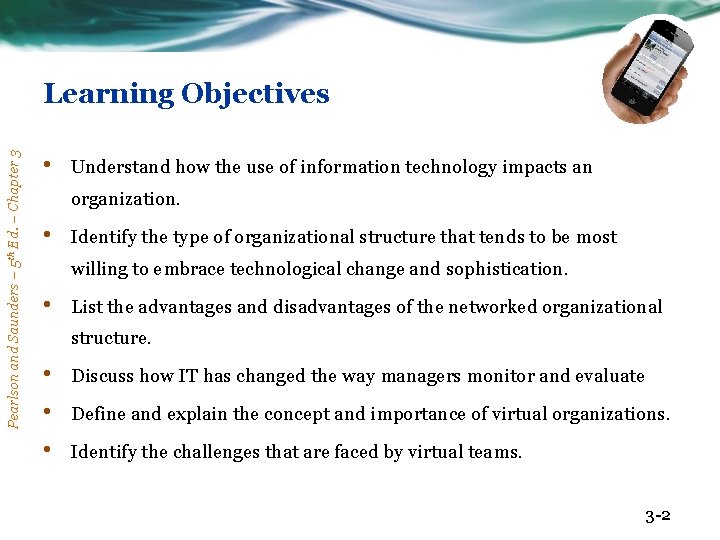 Learning Objectives

Pearlson and Saunders – $5^{th}$ Ed. – Chapter 3

• Understand how the use of information technology impacts an organization.

• Identify the type of organizational structure that tends to be most willing to embrace technological change and sophistication.

• List the advantages and disadvantages of the networked organizational structure.

• Discuss how IT has changed the way managers monitor and evaluate

• Define and explain the concept and importance of virtual organizations.

• Identify the challenges that are faced by virtual teams.

3-2